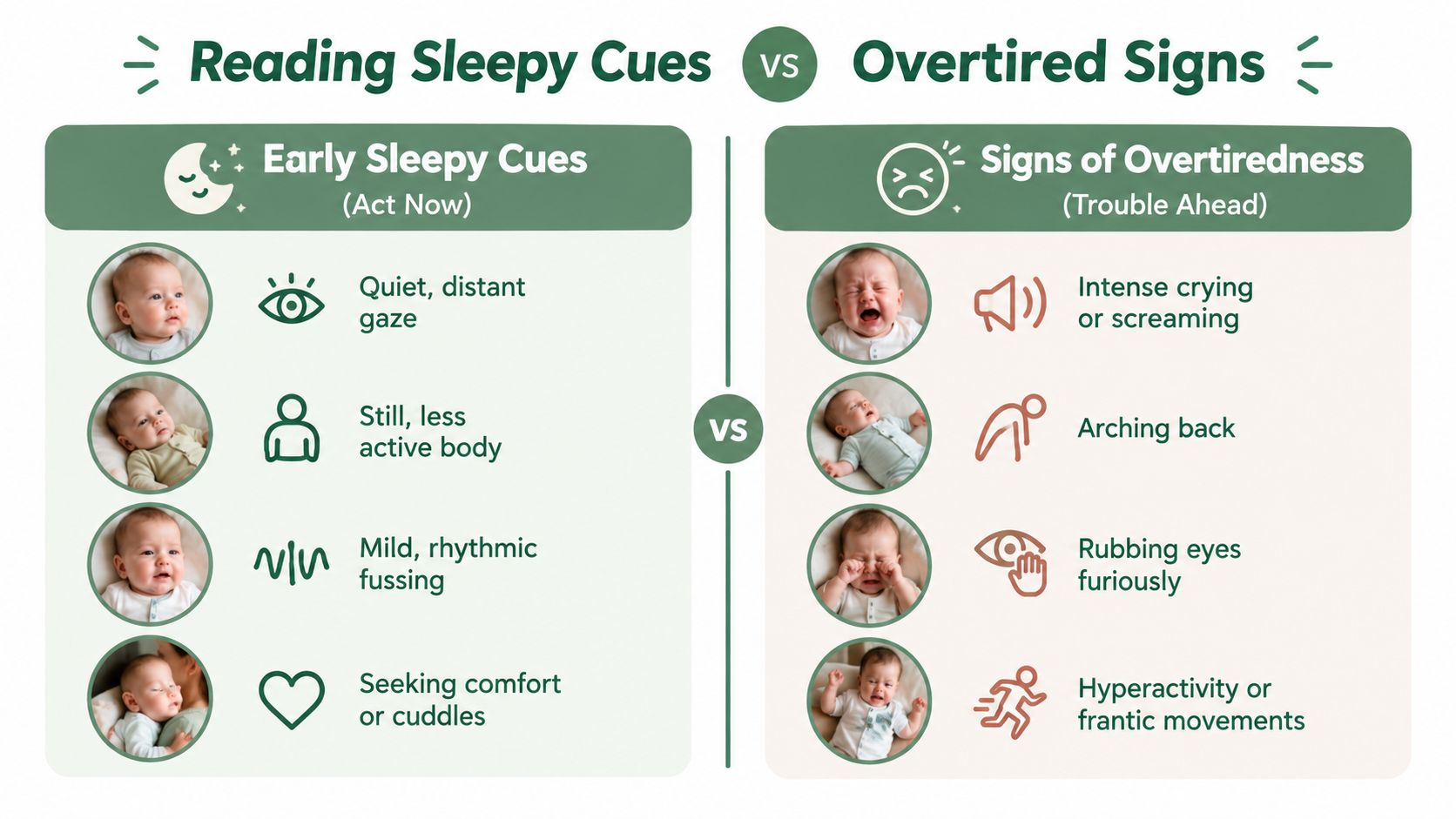 Reading Sleepy Cues VS Overtired Signs

Early Sleepy Cues
(Act Now)

Quiet, distant gaze

Still, less active body

Mild, rhythmic fussing

Seeking comfort or cuddles

VS

Signs of Overtiredness
(Trouble Ahead)

Intense crying or screaming

Arching back

Rubbing eyes furiously

Hyperactivity or frantic movements